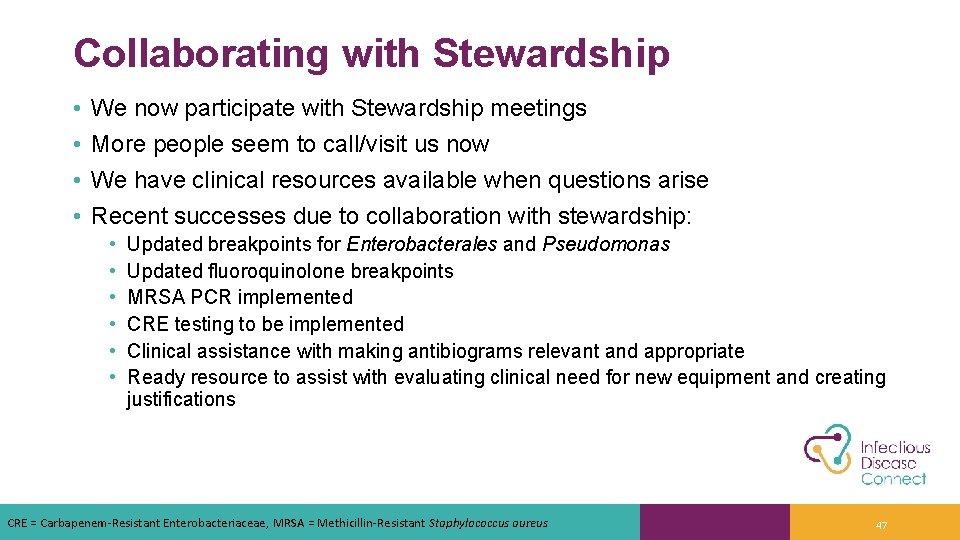 Collaborating with Stewardship

• We now participate with Stewardship meetings
• More people seem to call/visit us now
• We have clinical resources available when questions arise
• Recent successes due to collaboration with stewardship:
 • Updated breakpoints for Enterobacterales and Pseudomonas
 • Updated fluoroquinolone breakpoints
 • MRSA PCR implemented
 • CRE testing to be implemented
 • Clinical assistance with making antibiograms relevant and appropriate
 • Ready resource to assist with evaluating clinical need for new equipment and creating justifications

Infectious Disease Connect

CRE = Carbapenem-Resistant Enterobacteriaceae, MRSA = Methicillin-Resistant Staphylococcus aureus

47